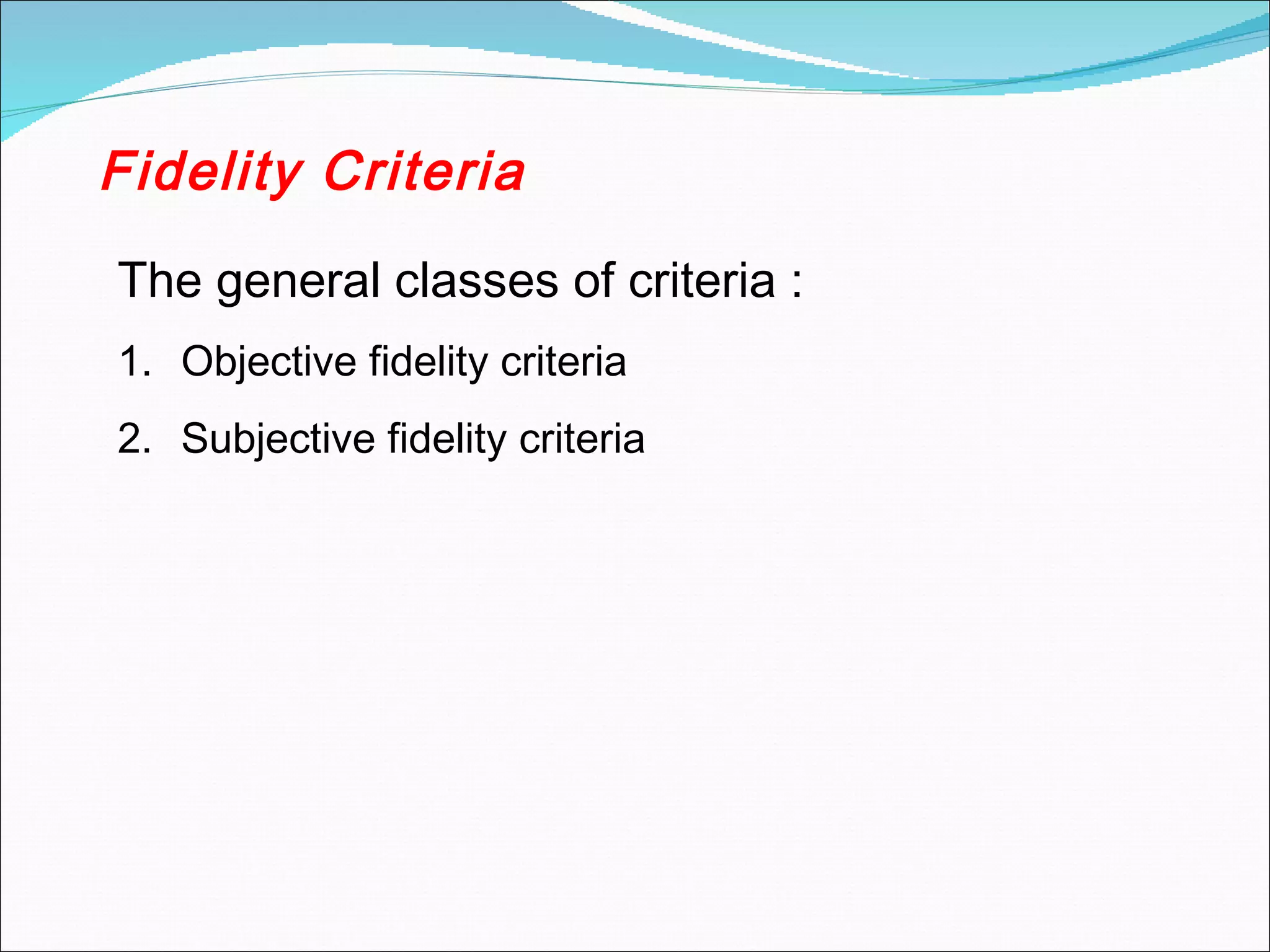 Fidelity Criteria

The general classes of criteria :

1. Objective fidelity criteria

2. Subjective fidelity criteria